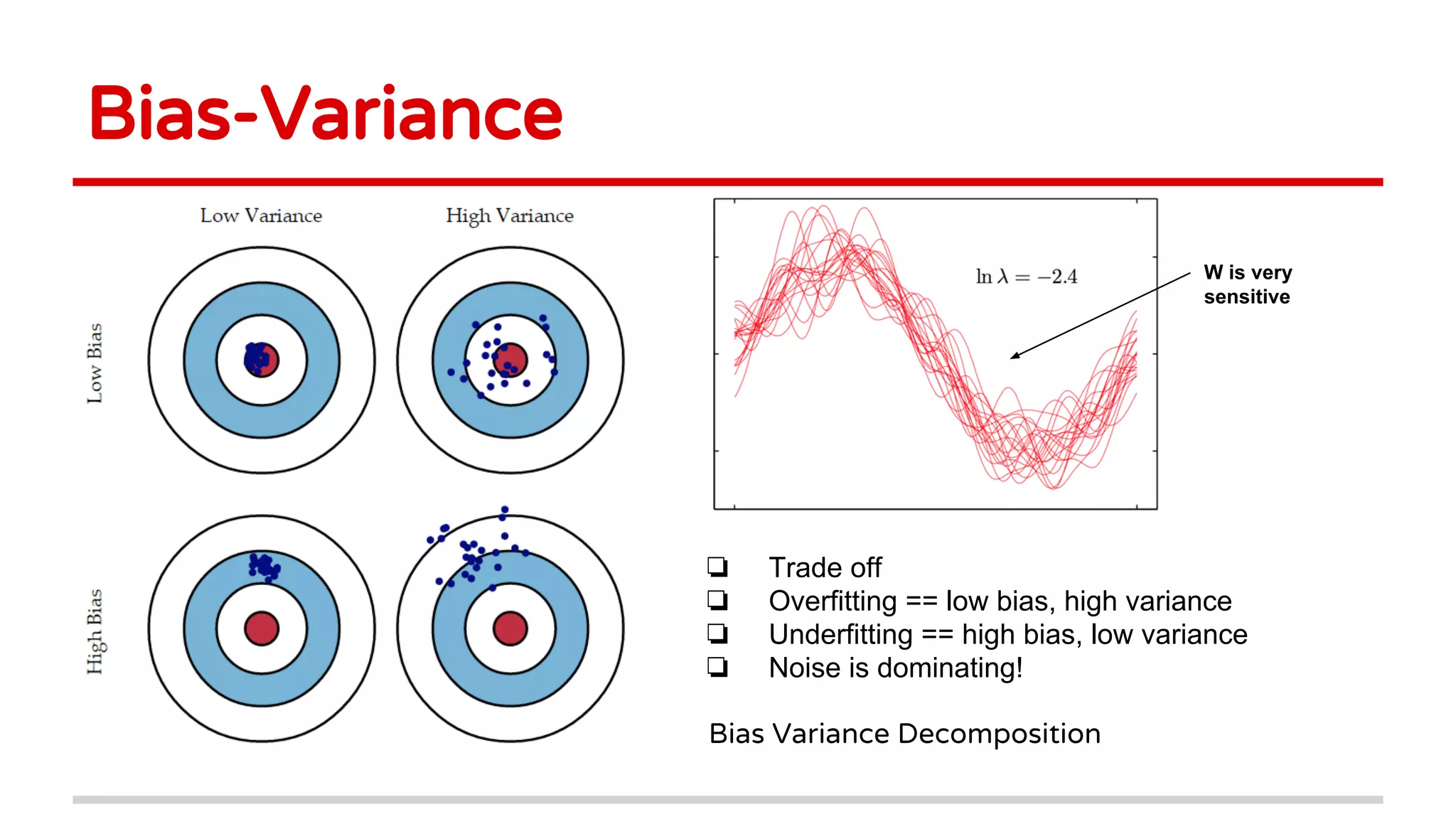 Bias-Variance

Low Variance

High Variance

Low Bias

High Bias

$\ln \lambda = -2.4$

W is very sensitive

❏ Trade off
❏ Overfitting == low bias, high variance
❏ Underfitting == high bias, low variance
❏ Noise is dominating!

Bias Variance Decomposition